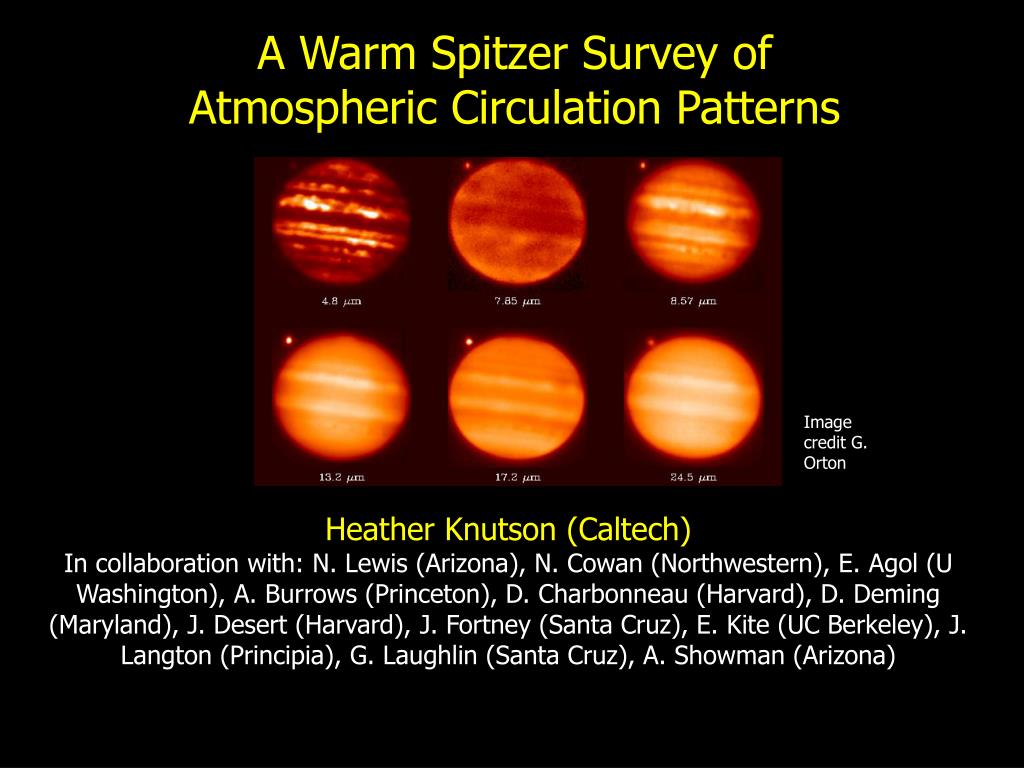 A Warm Spitzer Survey of Atmospheric Circulation Patterns

4.8 $\mu$m

7.85 $\mu$m

8.57 $\mu$m

13.2 $\mu$m

17.2 $\mu$m

24.5 $\mu$m

Image credit G. Orton

Heather Knutson (Caltech)
In collaboration with: N. Lewis (Arizona), N. Cowan (Northwestern), E. Agol (U Washington), A. Burrows (Princeton), D. Charbonneau (Harvard), D. Deming (Maryland), J. Desert (Harvard), J. Fortney (Santa Cruz), E. Kite (UC Berkeley), J. Langton (Principia), G. Laughlin (Santa Cruz), A. Showman (Arizona)